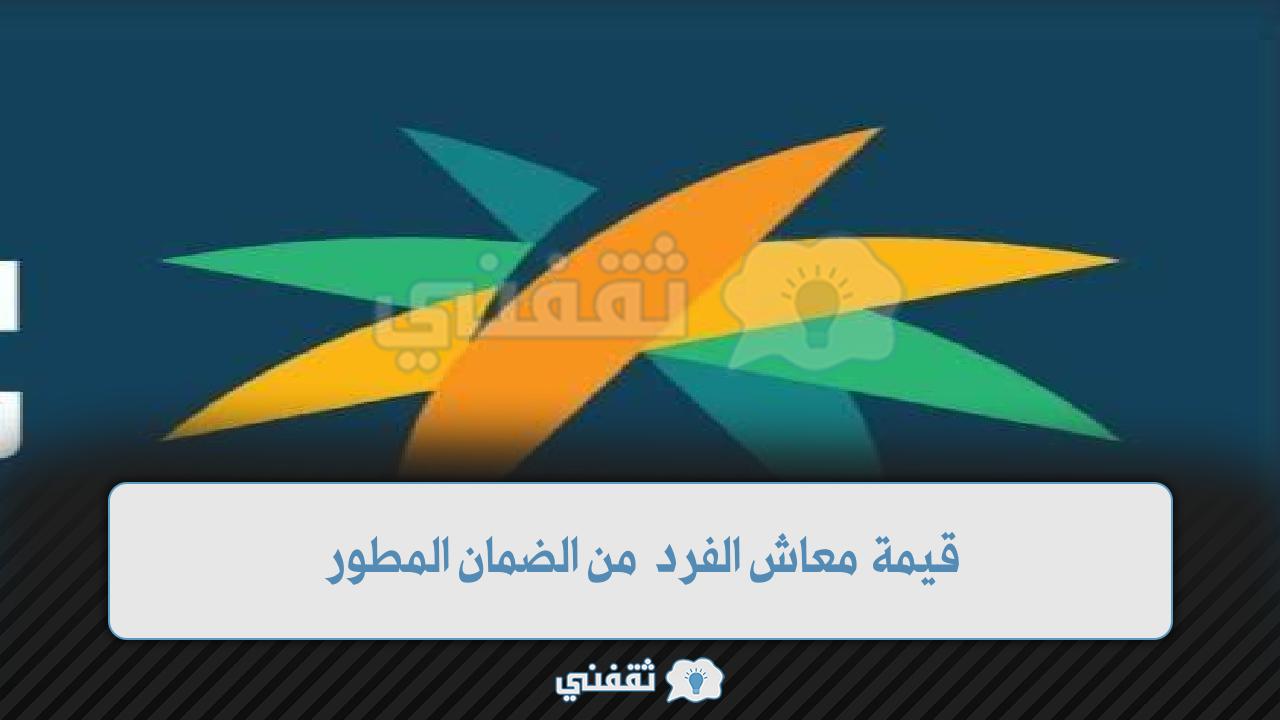 ثقفني

قيمة معاش الفرد من الضمان المطور

ثقفني